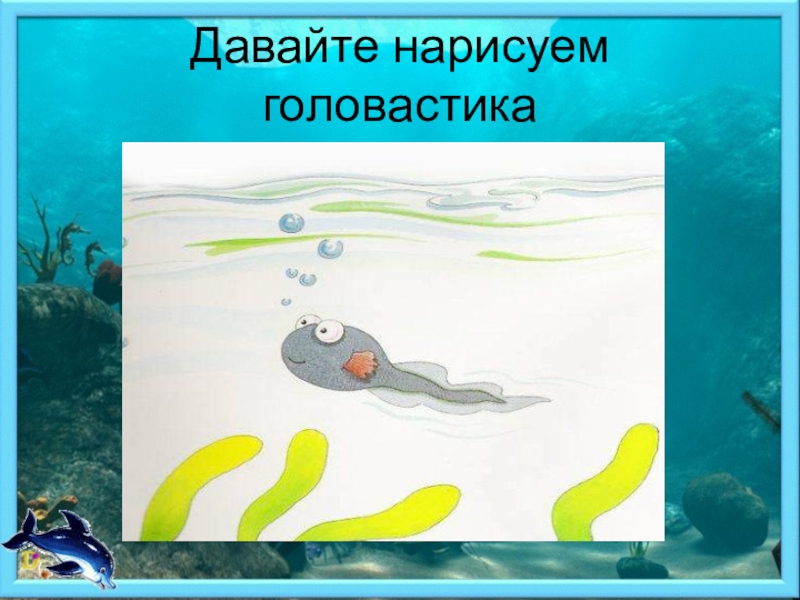 Давайте нарисуем головастика